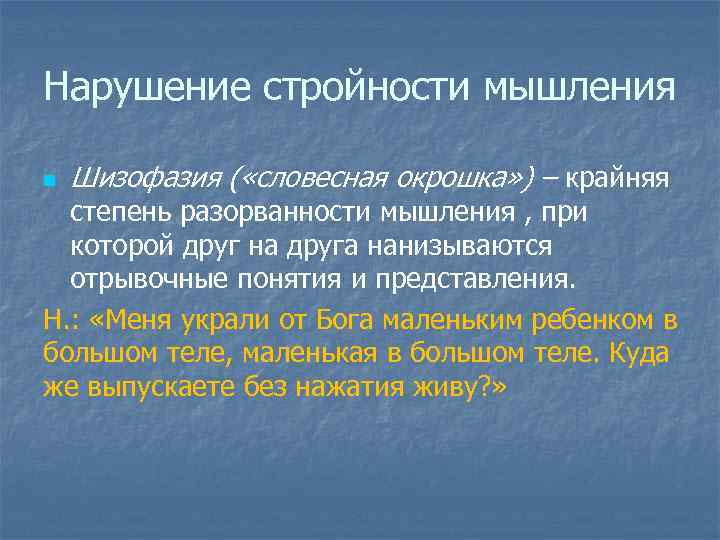 Нарушение стройности мышления

Шизофазия («словесная окрошка») – крайняя степень разорванности мышления , при которой друг на друга нанизываются отрывочные понятия и представления.

Н.: «Меня украли от Бога маленьким ребенком в большом теле, маленькая в большом теле. Куда же выпускаете без нажатия живу?»